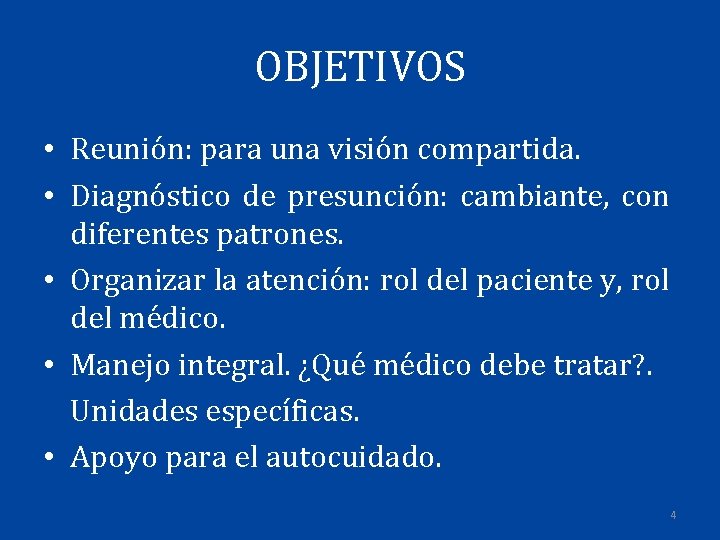 OBJETIVOS

• Reunión: para una visión compartida.
• Diagnóstico de presunción: cambiante, con diferentes patrones.
• Organizar la atención: rol del paciente y, rol del médico.
• Manejo integral. ¿Qué médico debe tratar?. Unidades específicas.
• Apoyo para el autocuidado.

4